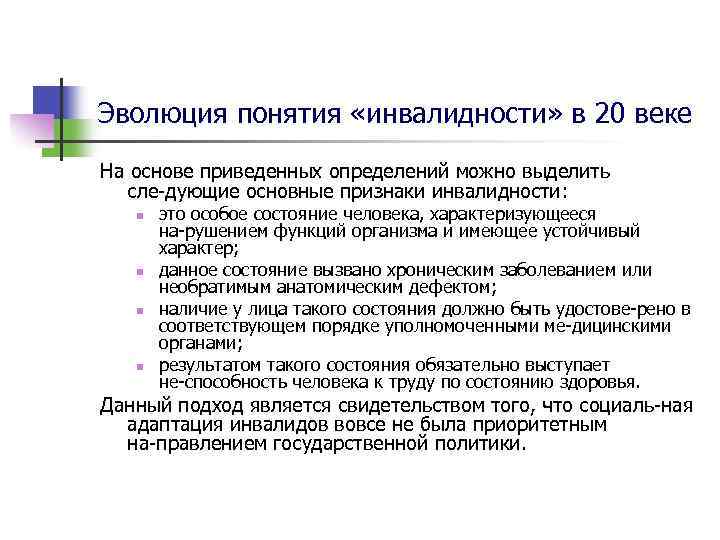 Эволюция понятия «инвалидности» в 20 веке

На основе приведенных определений можно выделить сле-дующие основные признаки инвалидности:

- это особое состояние человека, характеризующееся на-рушением функций организма и имеющее устойчивый характер;
- данное состояние вызвано хроническим заболеванием или необратимым анатомическим дефектом;
- наличие у лица такого состояния должно быть удостове-рено в соответствующем порядке уполномоченными ме-дицинскими органами;
- результатом такого состояния обязательно выступает не-способность человека к труду по состоянию здоровья.

Данный подход является свидетельством того, что социаль-ная адаптация инвалидов вовсе не была приоритетным на-правлением государственной политики.